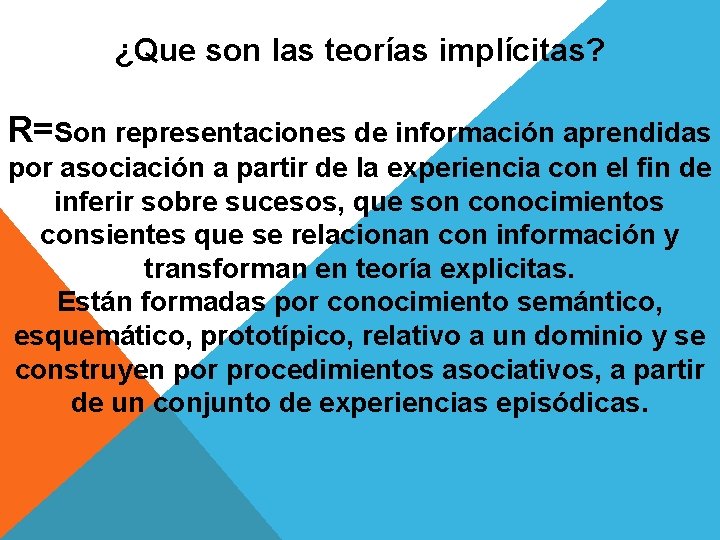 ¿Que son las teorías implícitas?

R=Son representaciones de información aprendidas por asociación a partir de la experiencia con el fin de inferir sobre sucesos, que son conocimientos consientes que se relacionan con información y transforman en teoría explicitas.
Están formadas por conocimiento semántico, esquemático, prototípico, relativo a un dominio y se construyen por procedimientos asociativos, a partir de un conjunto de experiencias episódicas.